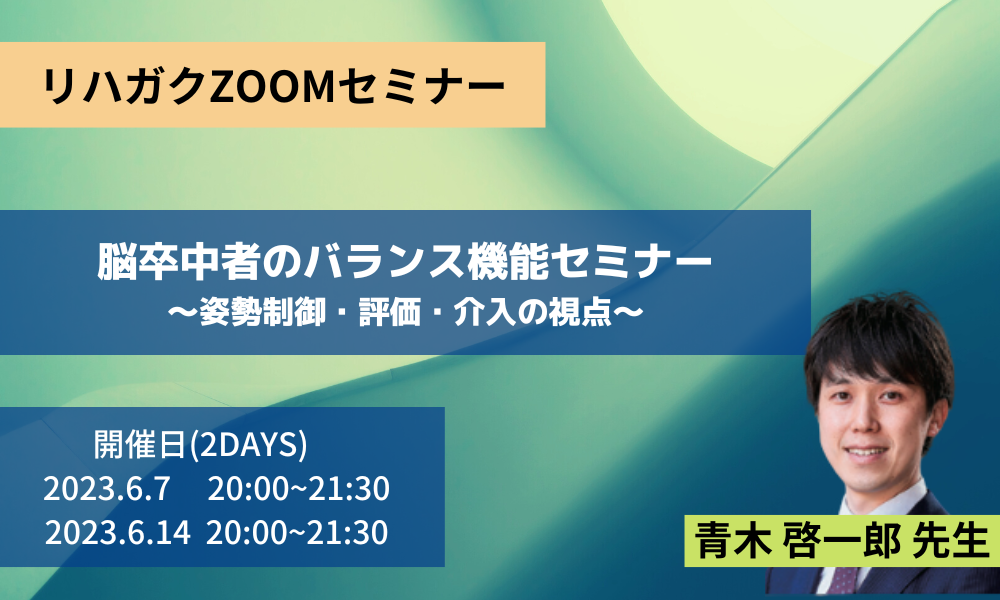 リハガクZOOMセミナー

脳卒中者のバランス機能セミナー
〜姿勢制御・評価・介入の視点〜

開催日(2DAYS)
2023.6.7 20:00~21:30
2023.6.14 20:00~21:30

青木 啓一郎 先生